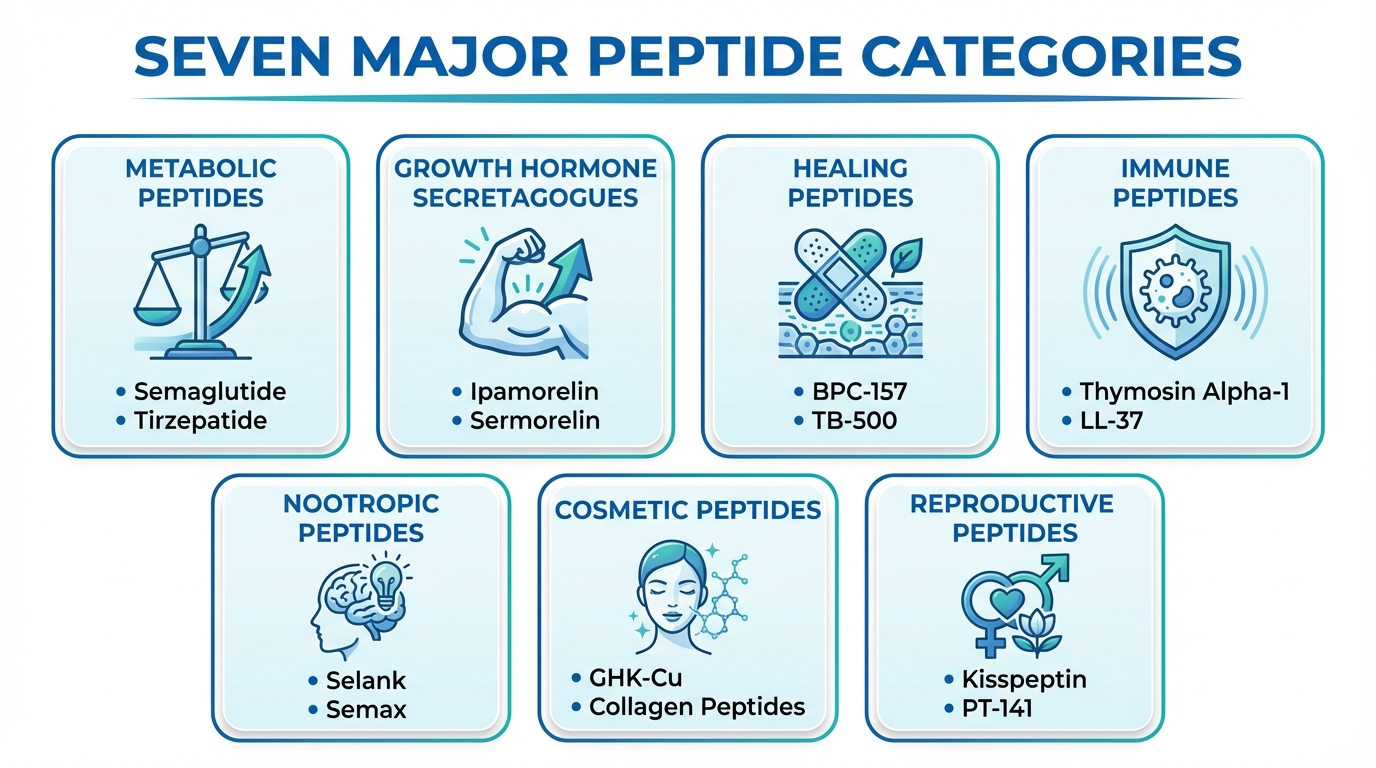 SEVEN MAJOR PEPTIDE CATEGORIES

METABOLIC PEPTIDES
• Semaglutide
• Tirzepatide

GROWTH HORMONE SECRETAGOGUES
• Ipamorelin
• Sermorelin

HEALING PEPTIDES
• BPC-157
• TB-500

IMMUNE PEPTIDES
• Thymosin Alpha-1
• LL-37

NOOTROPIC PEPTIDES
• Selank
• Semax

COSMETIC PEPTIDES
• GHK-Cu
• Collagen Peptides

REPRODUCTIVE PEPTIDES
• Kisspeptin
• PT-141